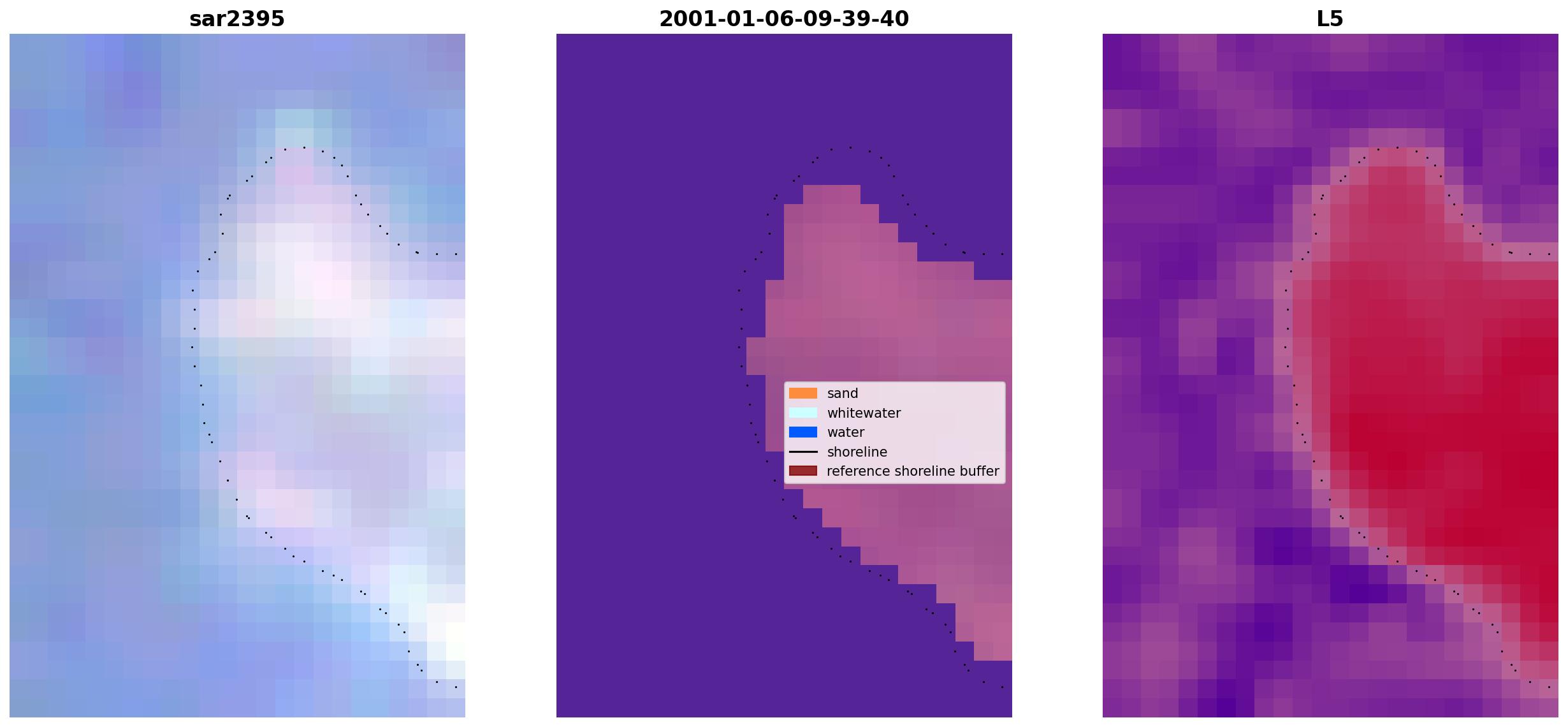 sar2395

2001-01-06-09-39-40

L5

sand
whitewater
water
shoreline
reference shoreline buffer